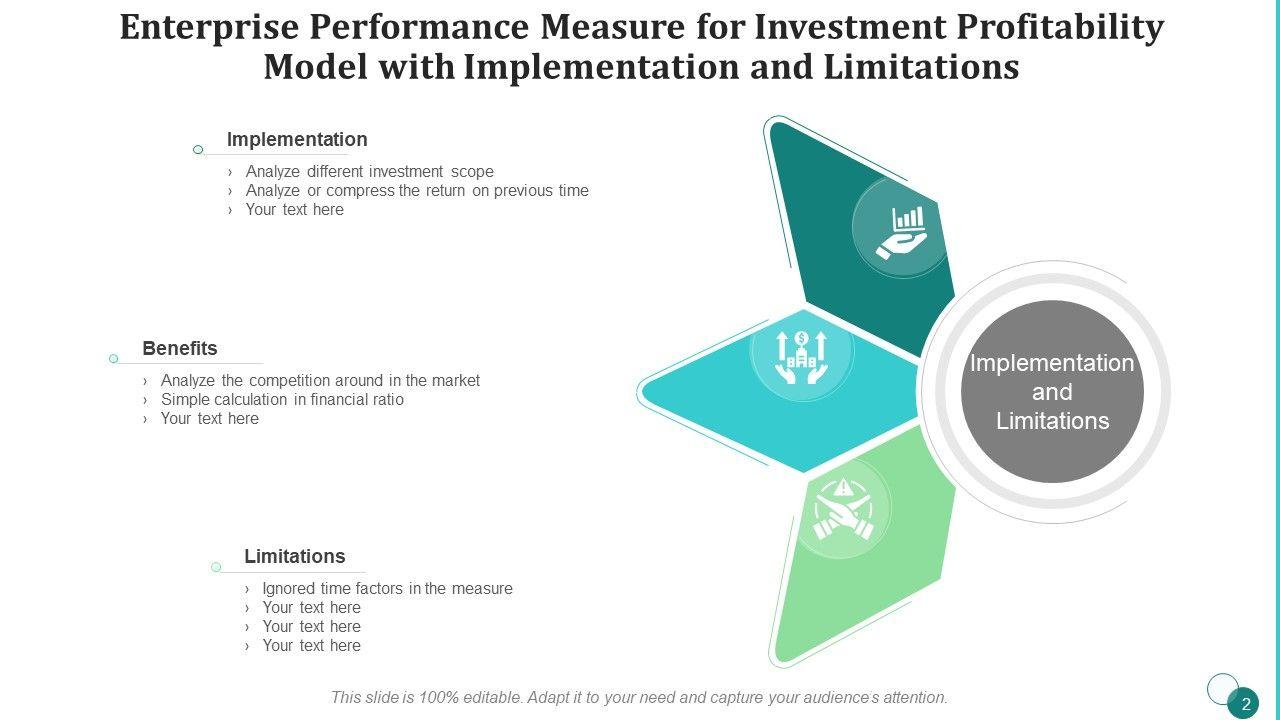 Enterprise Performance Measure for Investment Profitability Model with Implementation and Limitations

Implementation
› Analyze different investment scope
› Analyze or compress the return on previous time
› Your text here

Benefits
› Analyze the competition around in the market
› Simple calculation in financial ratio
› Your text here

Limitations
› Ignored time factors in the measure
› Your text here
› Your text here
› Your text here

Implementation and Limitations

This slide is 100% editable. Adapt it to your need and capture your audience's attention.

2